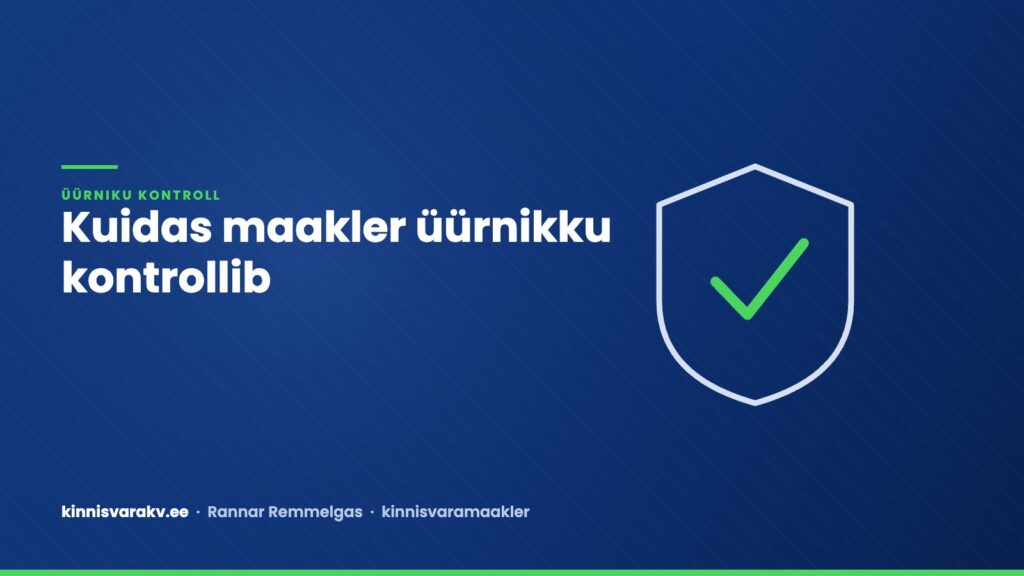 ÜÜRNIKU KONTROLL

Kuidas maakler üürnikku kontrollib

kinnisvarakv.ee · Rannar Remmelgas · kinnisvaramaakler